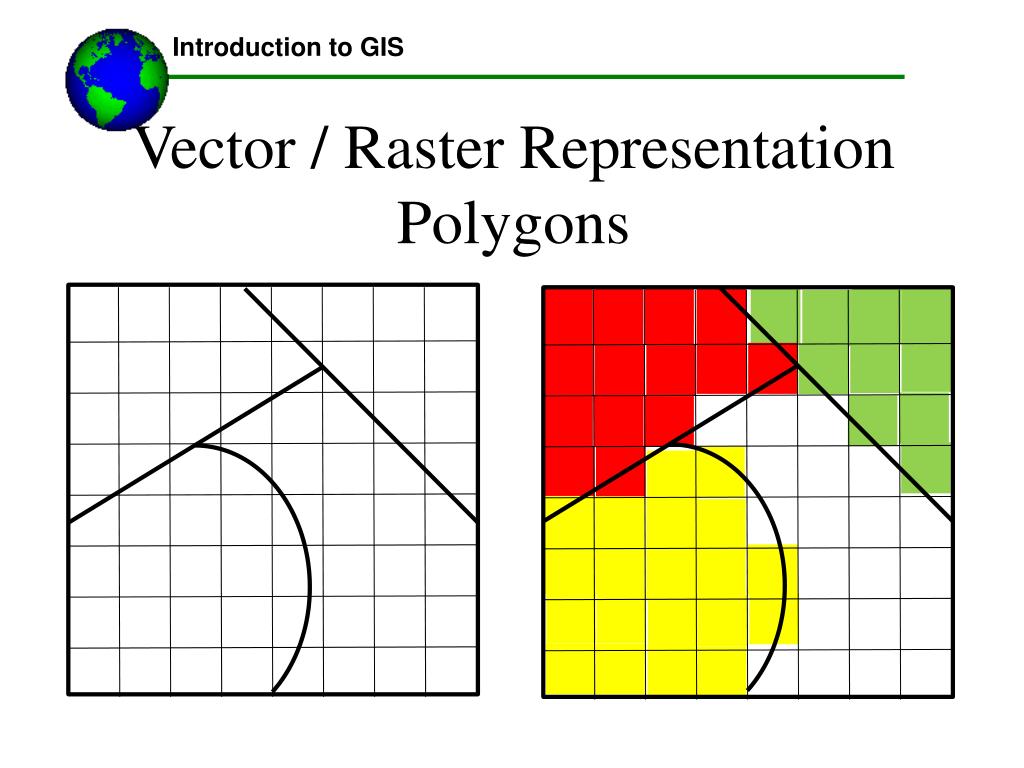 Introduction to GIS

Vector / Raster Representation
Polygons